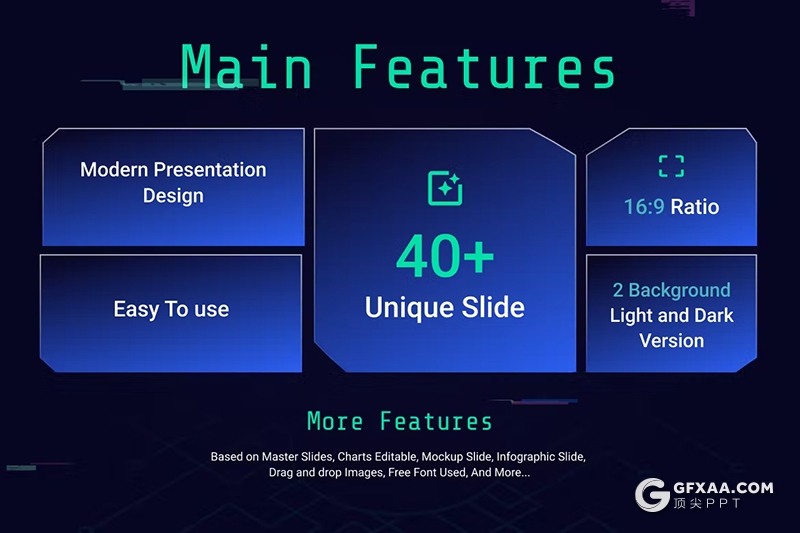 Main Features

Modern Presentation Design

Easy To use

40+
Unique Slide

16:9 Ratio

2 Background
Light and Dark Version

More Features

Based on Master Slides, Charts Editable, Mockup Slide, Infographic Slide, Drag and drop Images, Free Font Used, And More...

GFXAA.COM
顶尖PPT